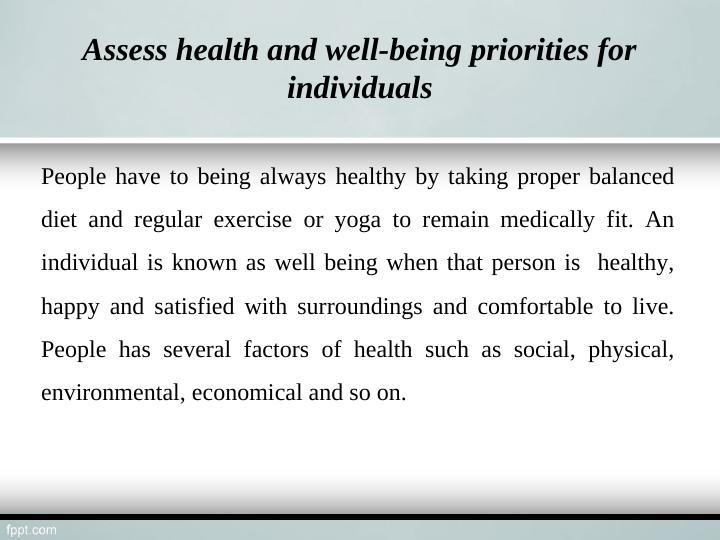 Assess health and well-being priorities for individuals

People have to being always healthy by taking proper balanced diet and regular exercise or yoga to remain medically fit. An individual is known as well being when that person is healthy, happy and satisfied with surroundings and comfortable to live. People has several factors of health such as social, physical, environmental, economical and so on.

fppt.com